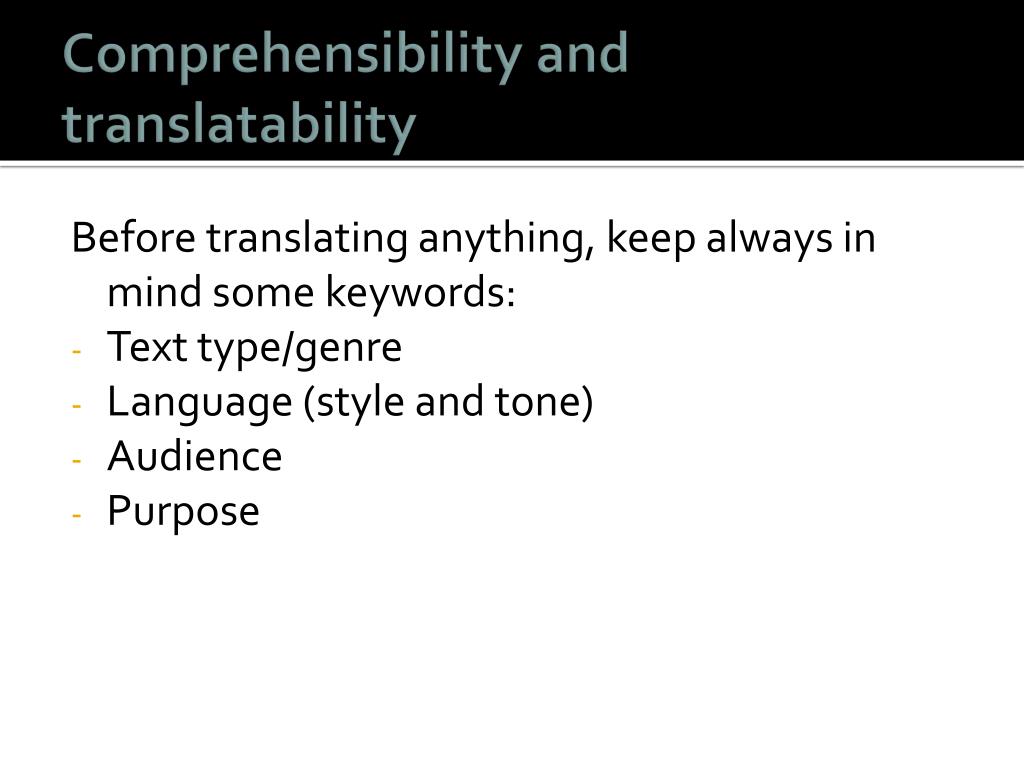 Comprehensibility and translatability

Before translating anything, keep always in mind some keywords:
- Text type/genre
- Language (style and tone)
- Audience
- Purpose